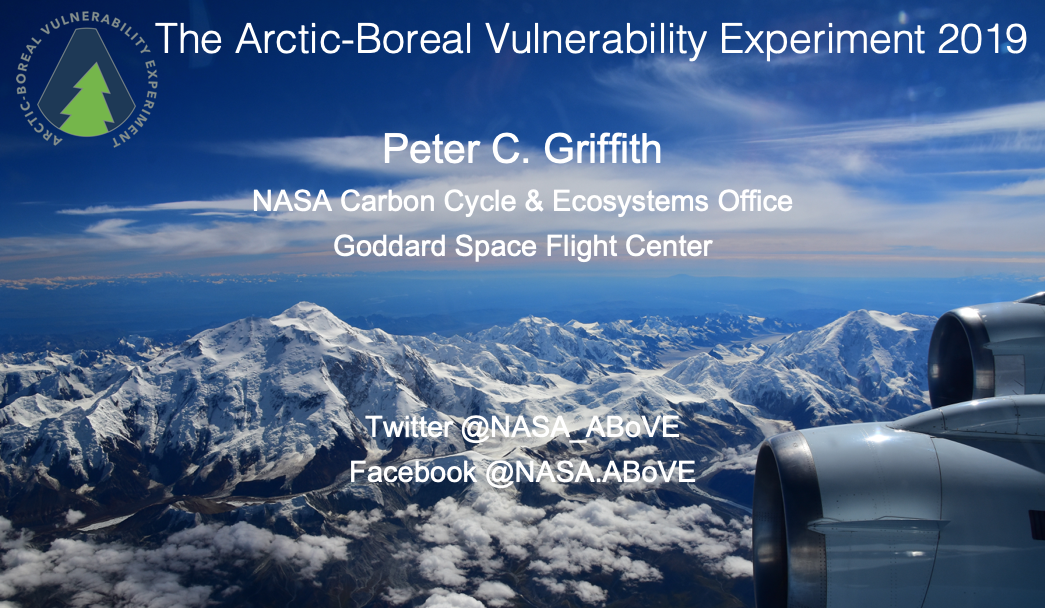 ARCTIC-BOREAL VULNERABILITY EXPERIMENT

The Arctic-Boreal Vulnerability Experiment 2019

Peter C. Griffith

NASA Carbon Cycle & Ecosystems Office

Goddard Space Flight Center

Twitter @NASA_ABoVE

Facebook @NASA.ABoVE